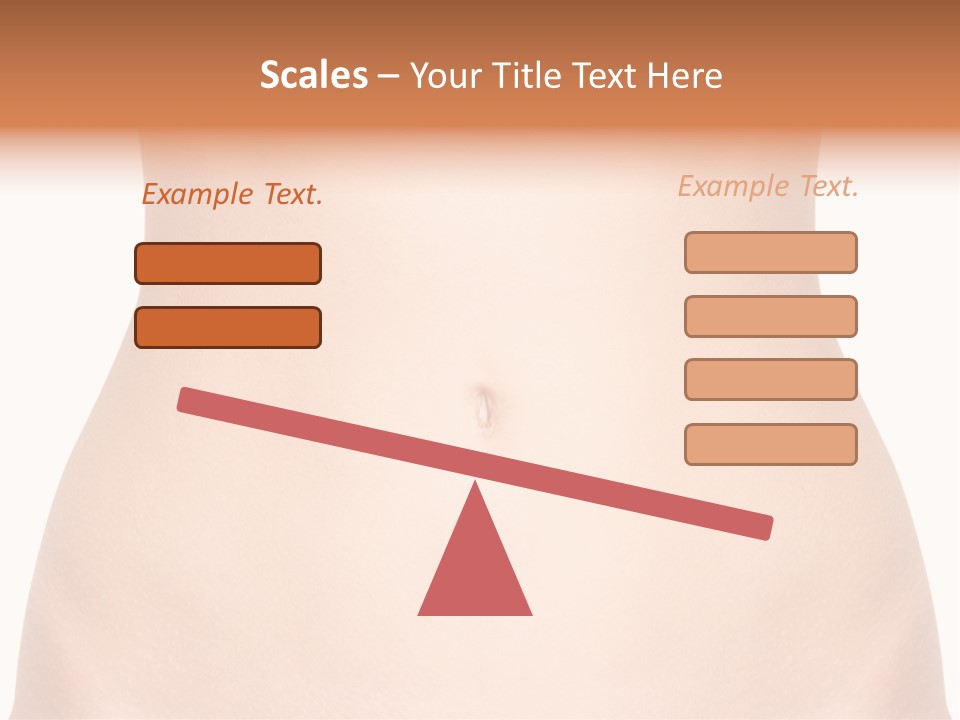 Scales – Your Title Text Here

Example Text.

Example Text.